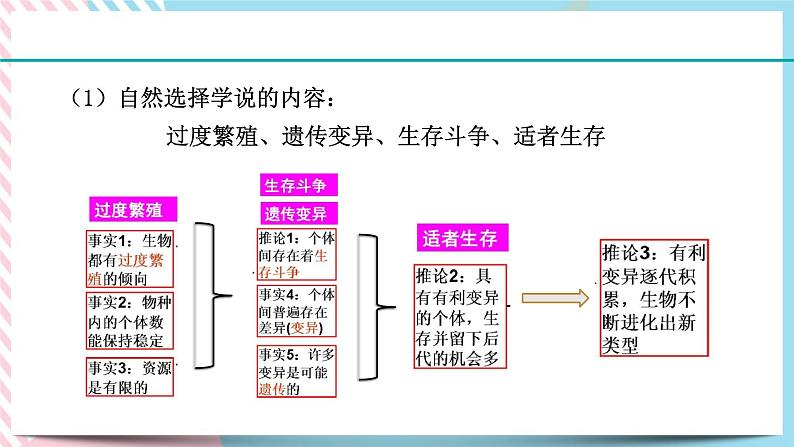 （1）自然选择学说的内容：

过度繁殖、遗传变异、生存斗争、适者生存

过度繁殖

事实1：生物都有过度繁殖的倾向

事实2：物种内的个体数能保持稳定

事实3：资源是有限的

生存斗争

遗传变异

推论1：个体间存在着生存斗争

事实4：个体间普遍存在差异(变异)

事实5：许多变异是可能遗传的

适者生存

推论2：具有有利变异的个体，生存并留下后代的机会多

推论3：有利变异逐代积累，生物不断进化出新类型